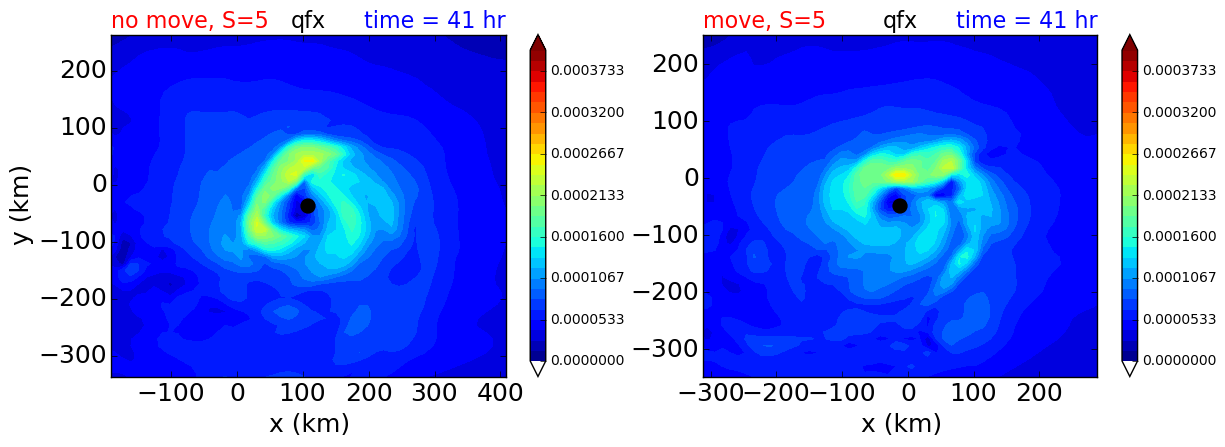 no move, S=5 qfx time = 41 hr

200
100
0
−100
−200
−300
y (km)

−100 0 100 200 300 400
x (km)

0.0003733
0.0003200
0.0002667
0.0002133
0.0001600
0.0001067
0.0000533
0.0000000

move, S=5 qfx time = 41 hr

200
100
0
−100
−200
−300

−300 −200 −100 0 100 200
x (km)

0.0003733
0.0003200
0.0002667
0.0002133
0.0001600
0.0001067
0.0000533
0.0000000